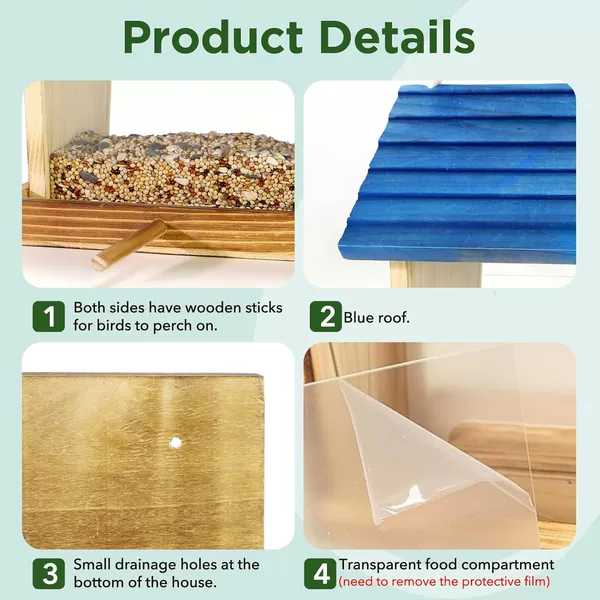 Product Details

1 Both sides have wooden sticks for birds to perch on.

2 Blue roof.

3 Small drainage holes at the bottom of the house.

4 Transparent food compartment (need to remove the protective film)